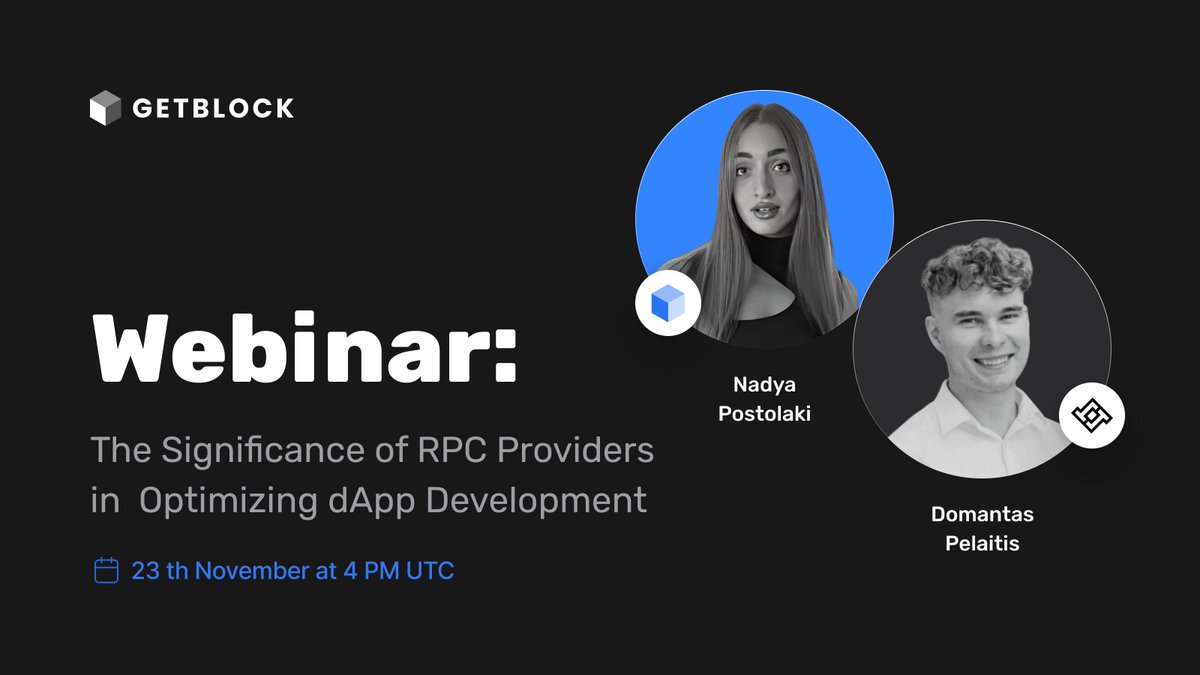 GETBLOCK

Webinar:

The Significance of RPC Providers in Optimizing dApp Development

23 th November at 4 PM UTC

Nadya Postolaki

Domantas Pelaitis